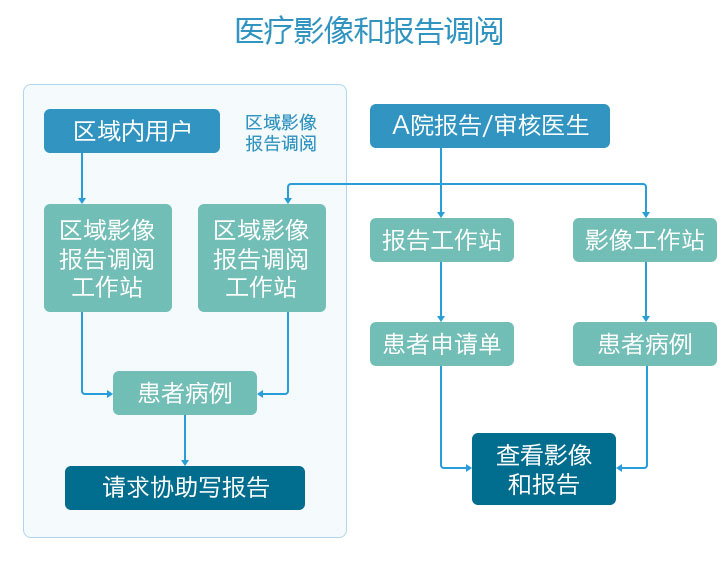 医疗影像和报告调阅

区域内用户

区域影像报告调阅

区域影像报告调阅工作站

区域影像报告调阅工作站

患者病例

请求协助写报告

A院报告/审核医生

报告工作站

影像工作站

患者申请单

患者病例

查看影像和报告